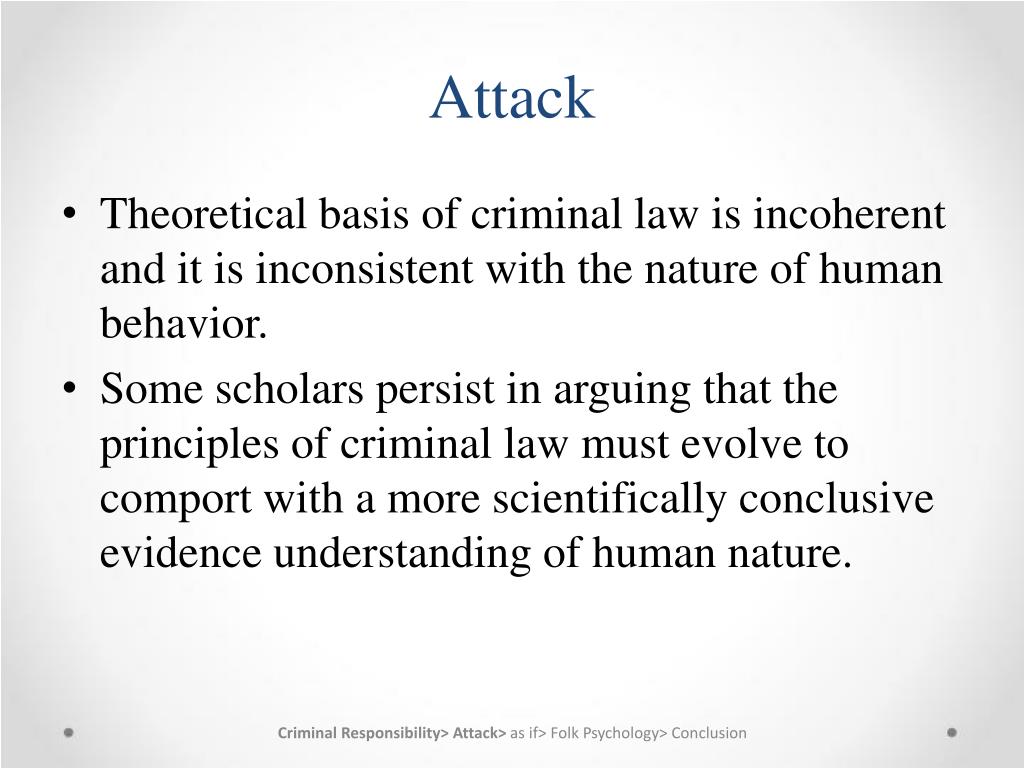 Attack

• Theoretical basis of criminal law is incoherent and it is inconsistent with the nature of human behavior.
• Some scholars persist in arguing that the principles of criminal law must evolve to comport with a more scientifically conclusive evidence understanding of human nature.

Criminal Responsibility> Attack> as if> Folk Psychology> Conclusion